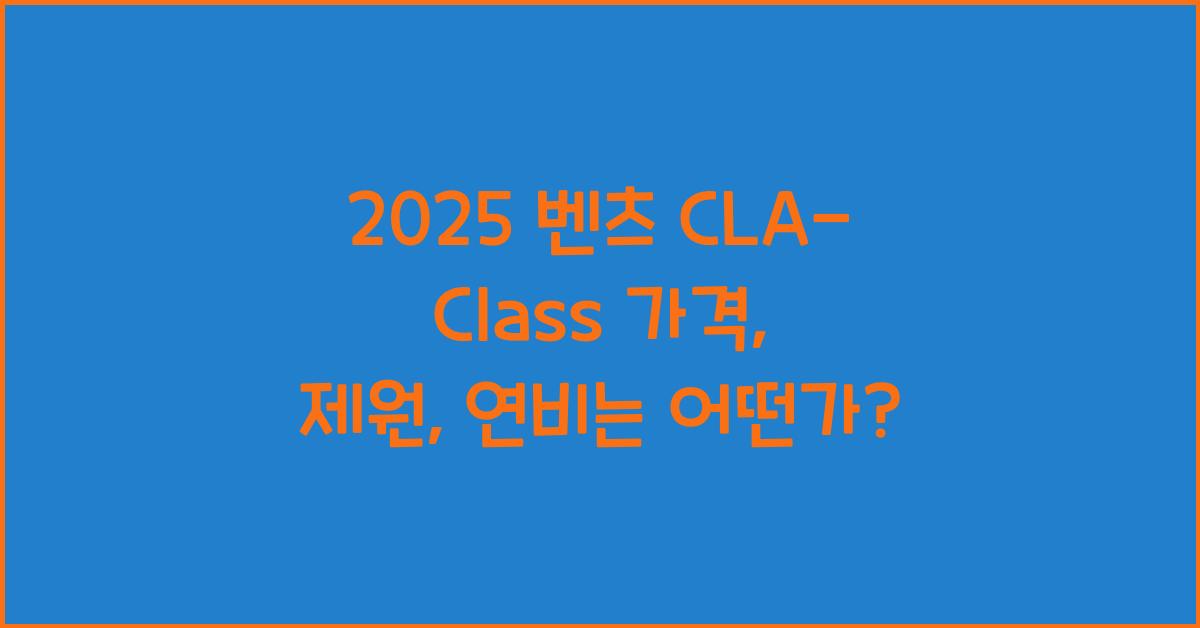 2025 벤츠 CLA-Class 가격, 제원, 연비는 어떤가?